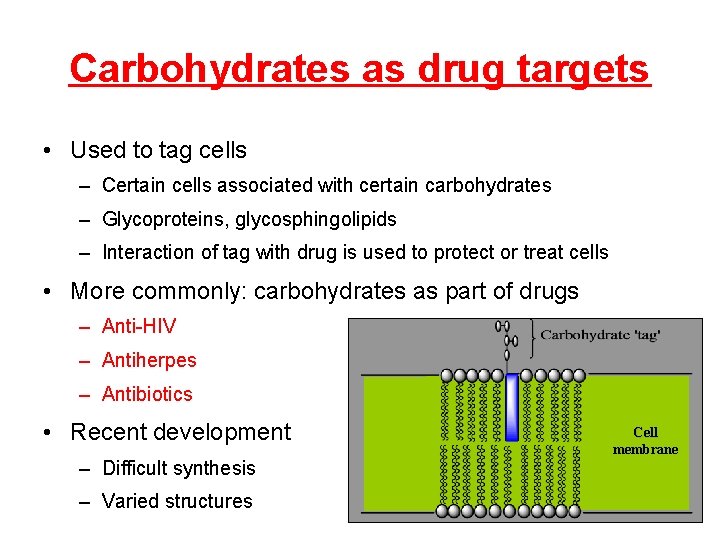 Carbohydrates as drug targets

• Used to tag cells
– Certain cells associated with certain carbohydrates
– Glycoproteins, glycosphingolipids
– Interaction of tag with drug is used to protect or treat cells

• More commonly: carbohydrates as part of drugs
– Anti-HIV
– Antiherpes
– Antibiotics

• Recent development
– Difficult synthesis
– Varied structures

Carbohydrate 'tag'

Cell membrane